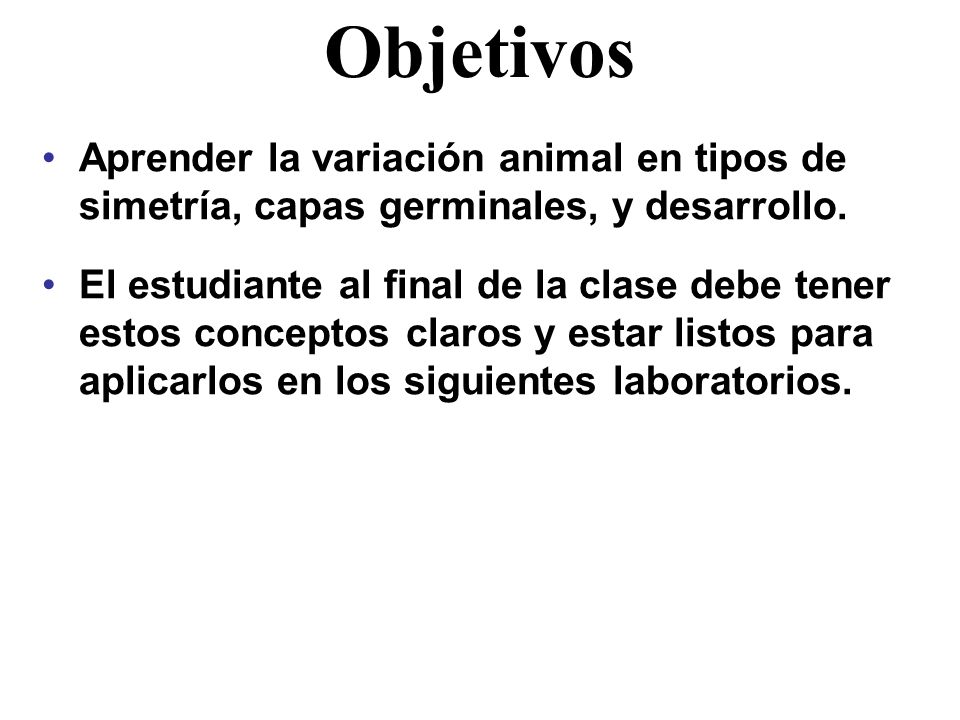 Objetivos

• Aprender la variación animal en tipos de simetría, capas germinales, y desarrollo.

• El estudiante al final de la clase debe tener estos conceptos claros y estar listos para aplicarlos en los siguientes laboratorios.